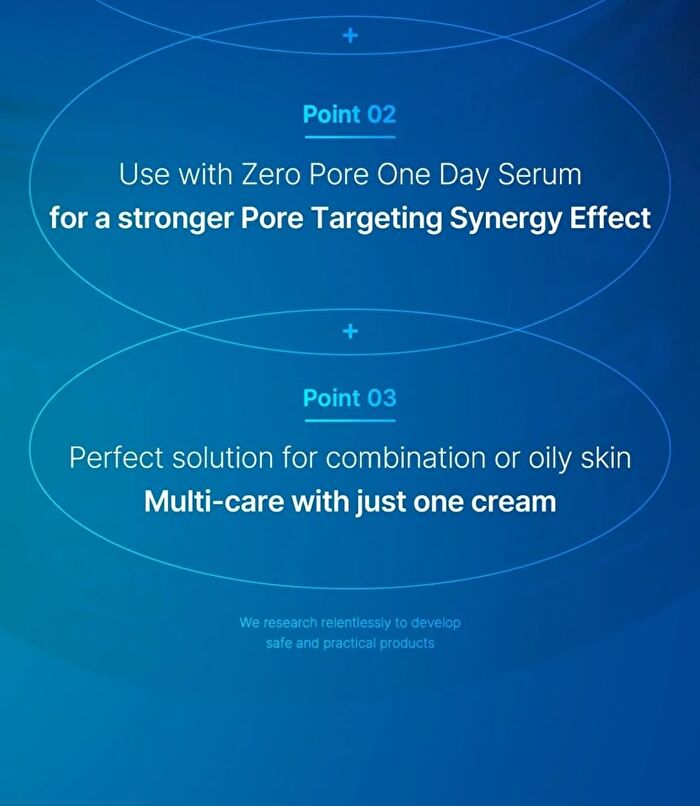 +

Point 02

Use with Zero Pore One Day Serum
for a stronger Pore Targeting Synergy Effect

+

Point 03

Perfect solution for combination or oily skin
Multi-care with just one cream

We research relentlessly to develop safe and practical products